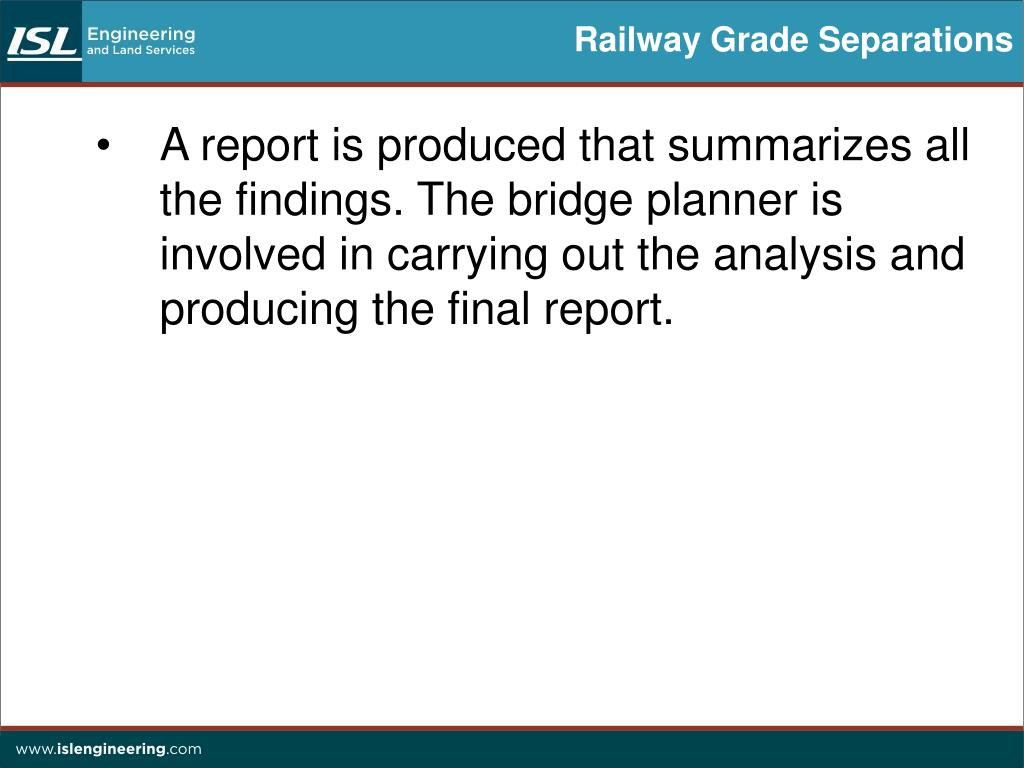 ISL Engineering and Land Services

Railway Grade Separations

• A report is produced that summarizes all the findings. The bridge planner is involved in carrying out the analysis and producing the final report.

www.islengineering.com